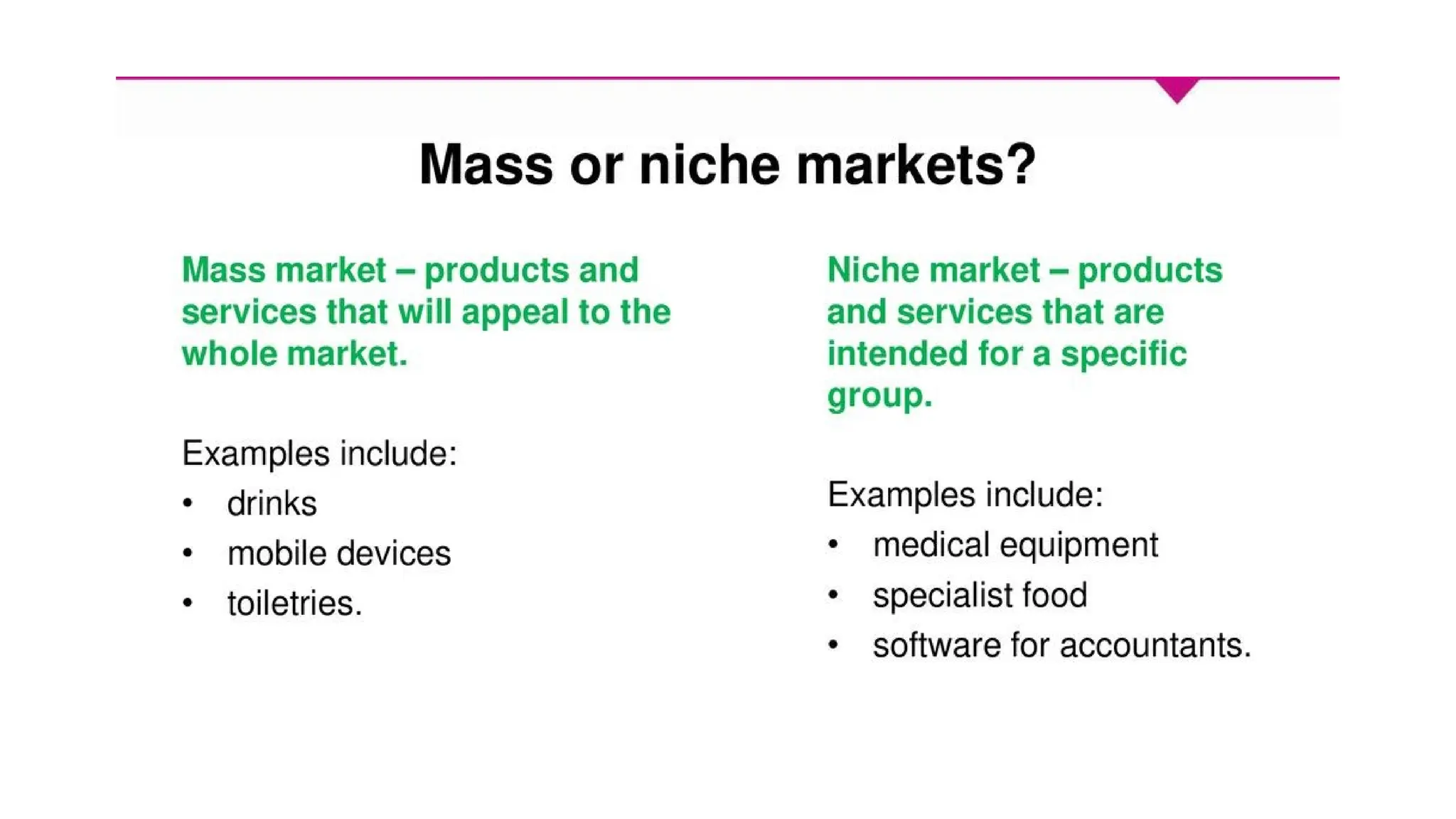 Mass or niche markets?

Mass market – products and services that will appeal to the whole market.

Examples include:
• drinks
• mobile devices
• toiletries.

Niche market – products and services that are intended for a specific group.

Examples include:
• medical equipment
• specialist food
• software for accountants.